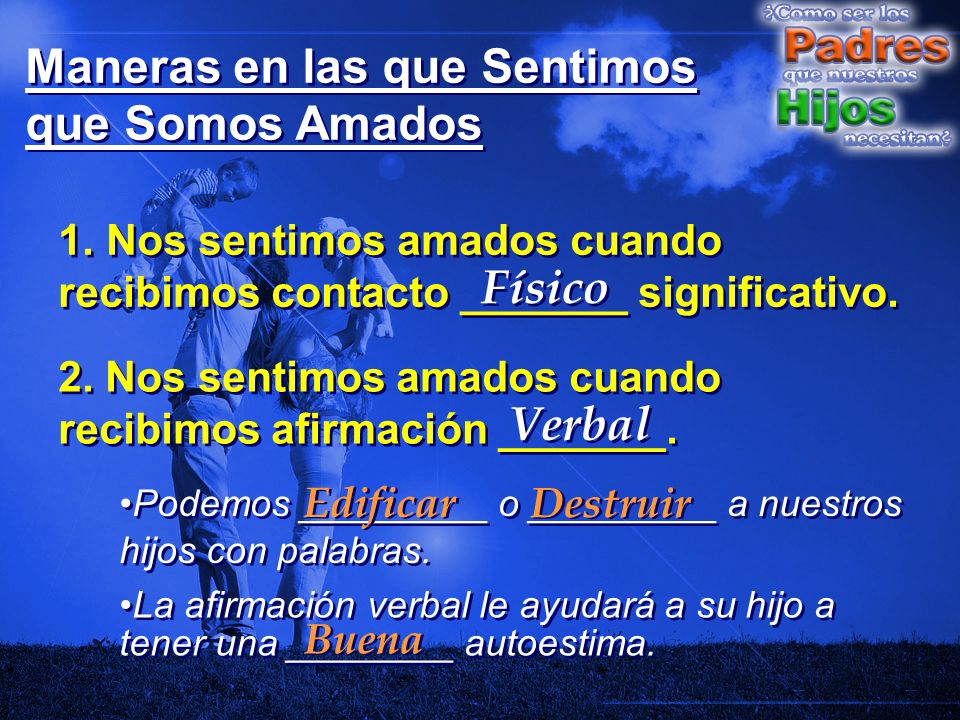 ¿Como ser los Padres que nuestros Hijos necesitan?

Maneras en las que Sentimos que Somos Amados

1. Nos sentimos amados cuando recibimos contacto Físico significativo.

2. Nos sentimos amados cuando recibimos afirmación Verbal.

•Podemos Edificar o Destruir a nuestros hijos con palabras.

•La afirmación verbal le ayudará a su hijo a tener una Buena autoestima.